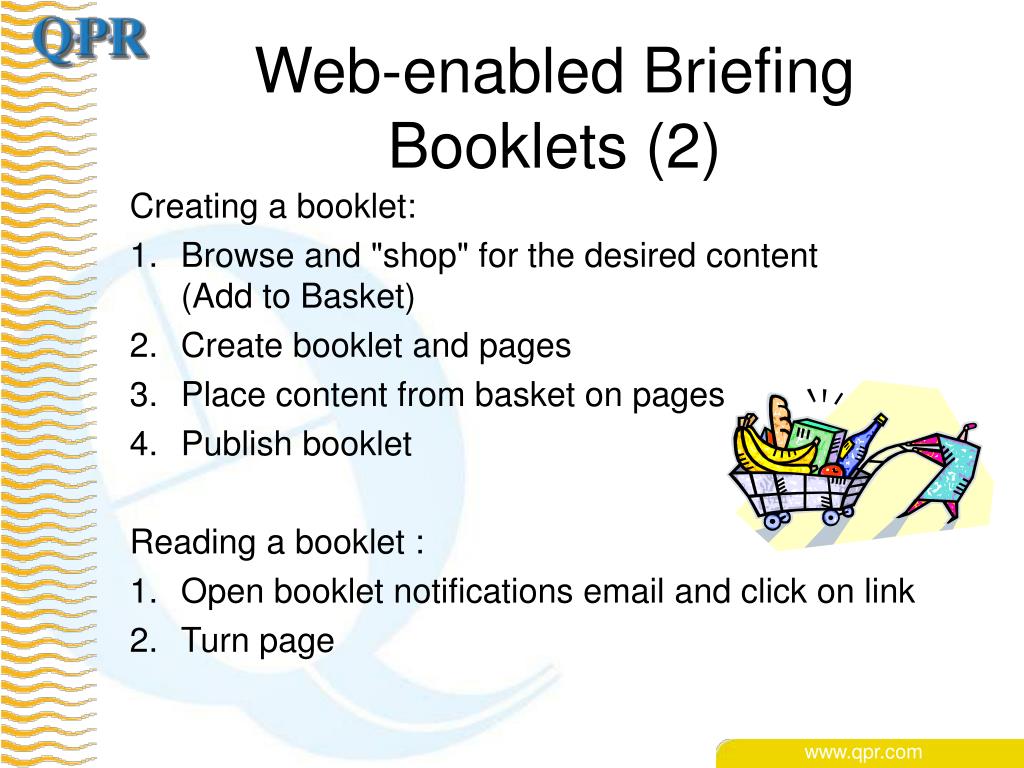 QPR

Web-enabled Briefing Booklets (2)

Creating a booklet:

1. Browse and "shop" for the desired content (Add to Basket)
2. Create booklet and pages
3. Place content from basket on pages
4. Publish booklet

Reading a booklet :

1. Open booklet notifications email and click on link
2. Turn page

www.qpr.com